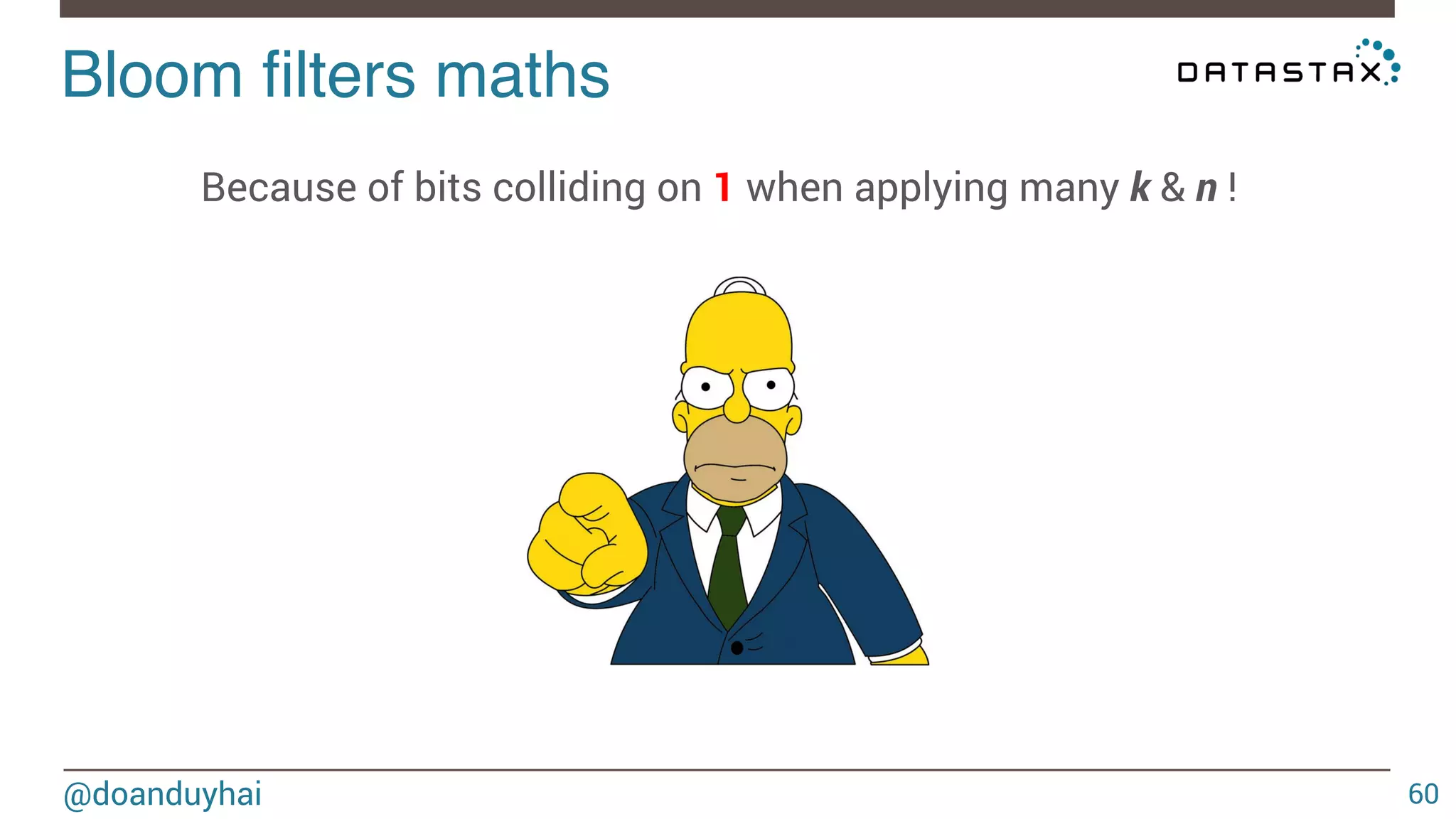 Bloom filters maths

DATASTAX

Because of bits colliding on 1 when applying many k & n !

@doanduyhai

60